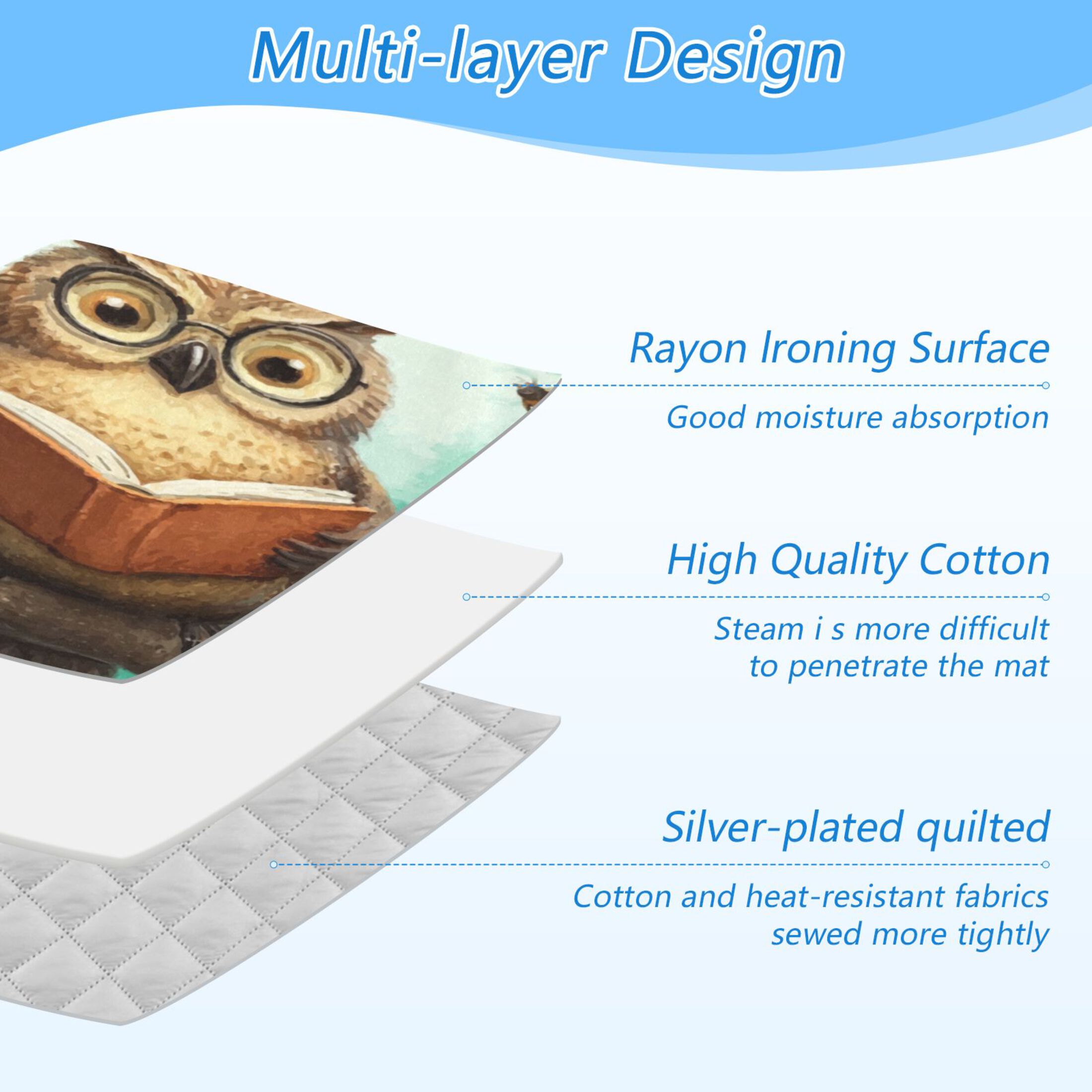 Multi-layer Design

Rayon Ironing Surface

Good moisture absorption

High Quality Cotton

Steam i s more difficult to penetrate the mat

Silver-plated quilted

Cotton and heat-resistant fabrics sewed more tightly